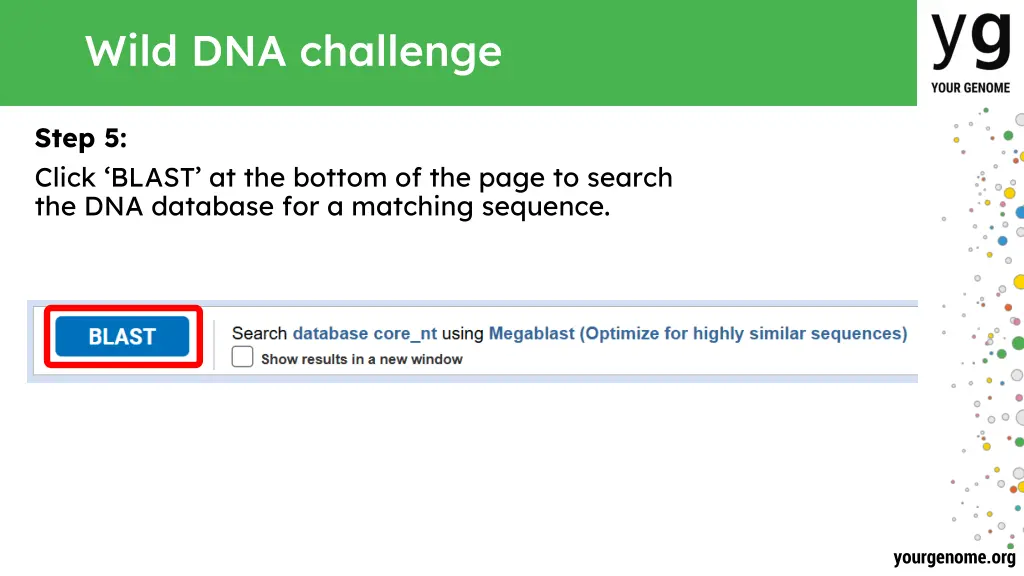 Wild DNA challenge

yg
YOUR GENOME

Step 5:
Click ‘BLAST’ at the bottom of the page to search the DNA database for a matching sequence.

BLAST

Search database core_nt using Megablast (Optimize for highly similar sequences)

Show results in a new window

yourgenome.org